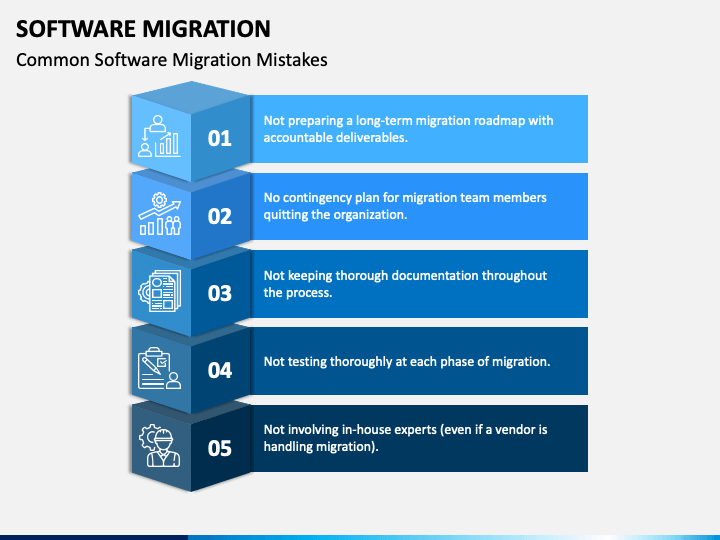 SOFTWARE MIGRATION

Common Software Migration Mistakes

01

Not preparing a long-term migration roadmap with accountable deliverables.

02

No contingency plan for migration team members quitting the organization.

03

Not keeping thorough documentation throughout the process.

04

Not testing thoroughly at each phase of migration.

05

Not involving in-house experts (even if a vendor is handling migration).